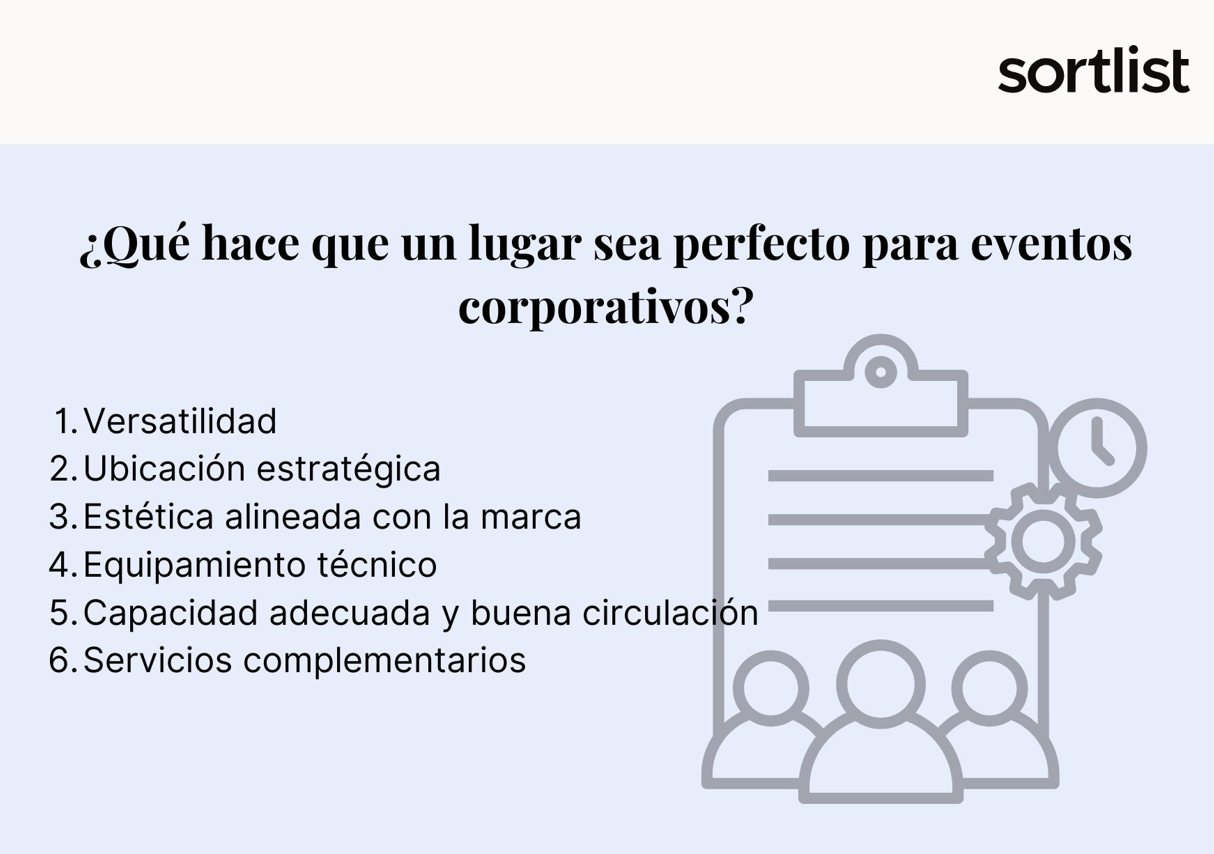 sortlist

¿Qué hace que un lugar sea perfecto para eventos corporativos?

1. Versatilidad
2. Ubicación estratégica
3. Estética alineada con la marca
4. Equipamiento técnico
5. Capacidad adecuada y buena circulación
6. Servicios complementarios